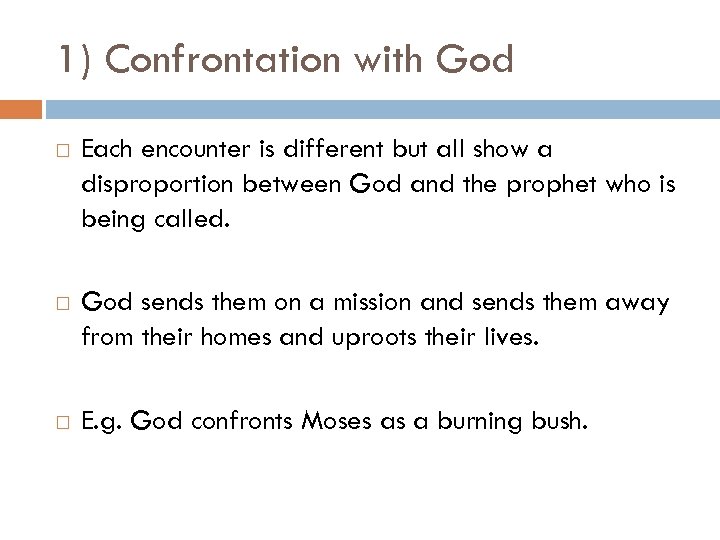 1) Confrontation with God

□ Each encounter is different but all show a disproportion between God and the prophet who is being called.

□ God sends them on a mission and sends them away from their homes and uproots their lives.

□ E.g. God confronts Moses as a burning bush.